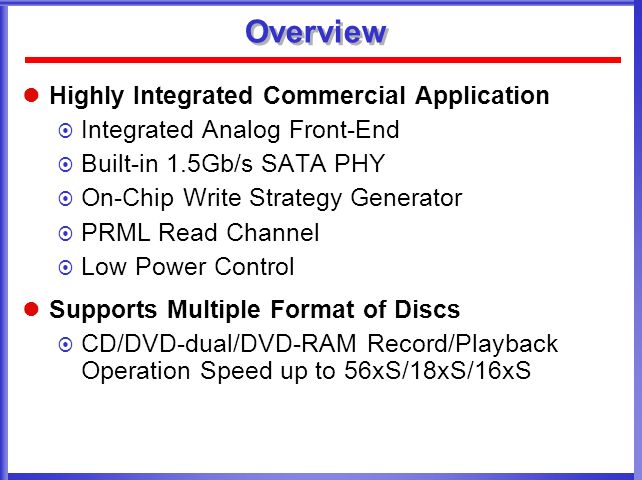 Overview

Highly Integrated Commercial Application

Integrated Analog Front-End

Built-in 1.5Gb/s SATA PHY

On-Chip Write Strategy Generator

PRML Read Channel

Low Power Control

Supports Multiple Format of Discs

CD/DVD-dual/DVD-RAM Record/Playback Operation Speed up to 56xS/18xS/16xS